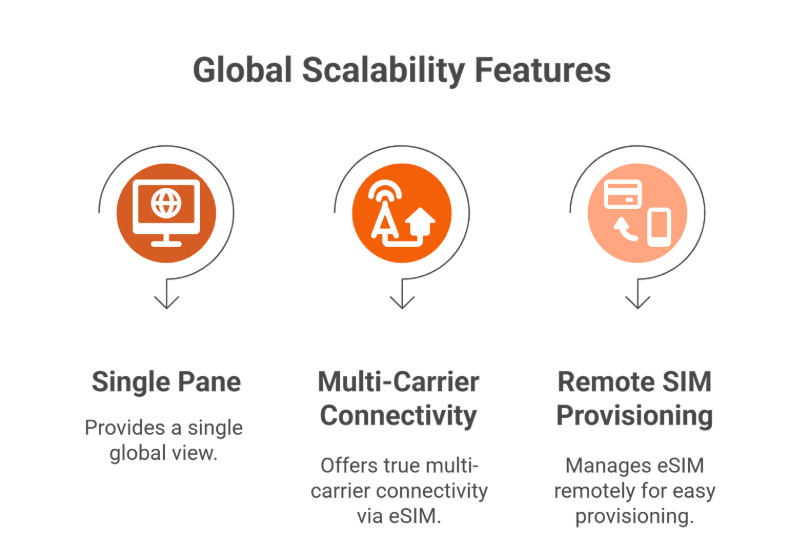 Global Scalability Features

Single Pane

Provides a single global view.

Multi-Carrier Connectivity

Offers true multi-carrier connectivity via eSIM.

Remote SIM Provisioning

Manages eSIM remotely for easy provisioning.